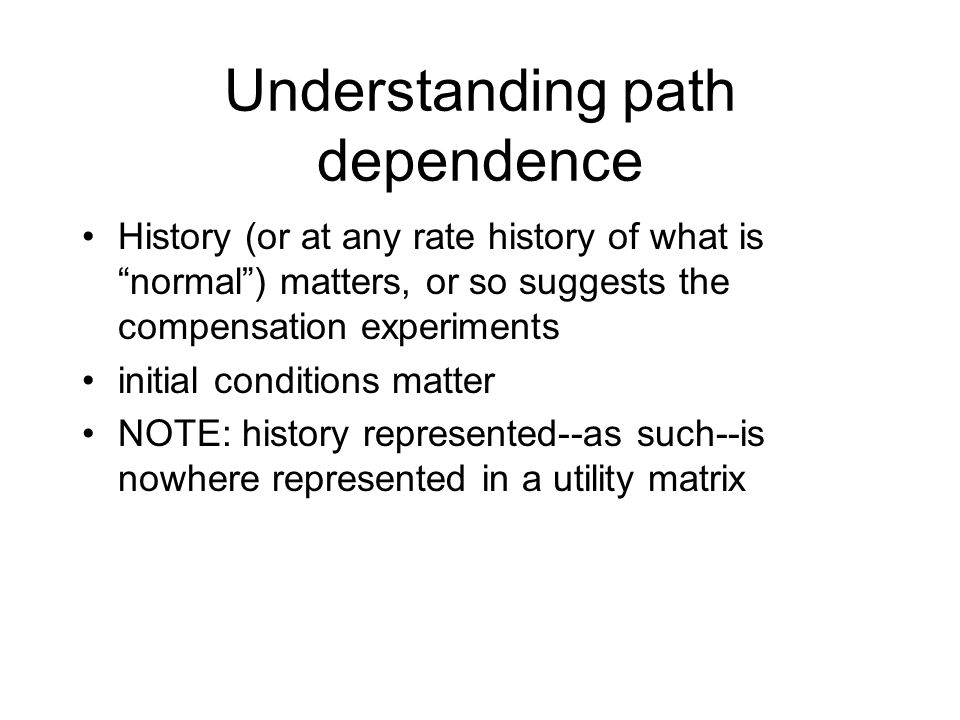 Understanding path dependence

• History (or at any rate history of what is “normal”) matters, or so suggests the compensation experiments
• initial conditions matter
• NOTE: history represented--as such--is nowhere represented in a utility matrix